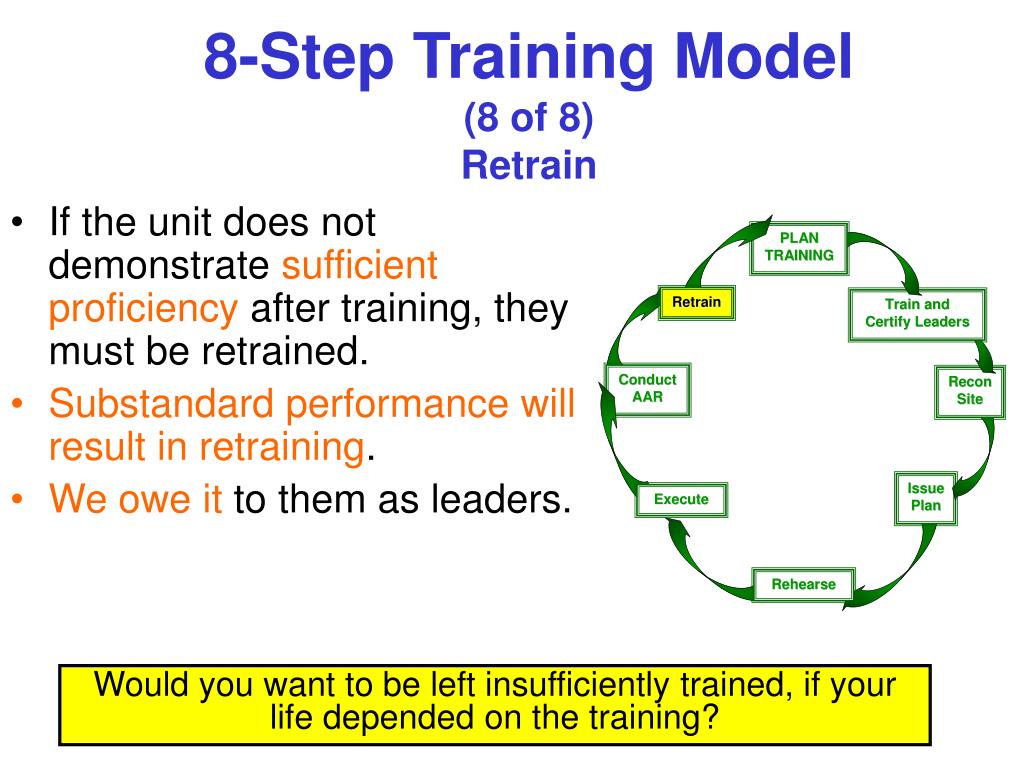 8-Step Training Model
(8 of 8)
Retrain

• If the unit does not demonstrate sufficient proficiency after training, they must be retrained.
• Substandard performance will result in retraining.
• We owe it to them as leaders.

PLAN TRAINING
Train and Certify Leaders
Recon Site
Issue Plan
Rehearse
Execute
Conduct AAR
Retrain

Would you want to be left insufficiently trained, if your life depended on the training?